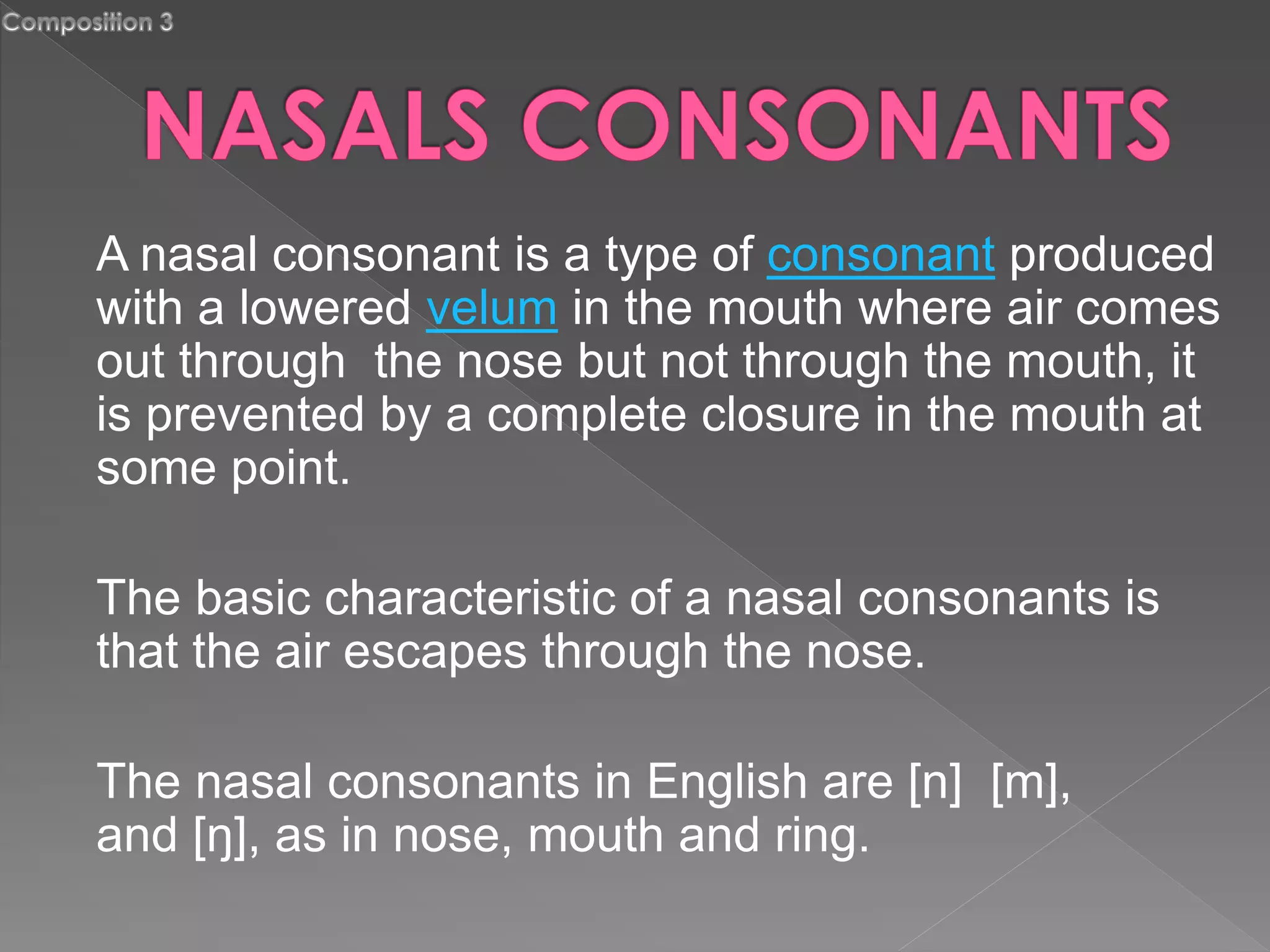 Composition 3

NASALS CONSONANTS

A nasal consonant is a type of consonant produced with a lowered velum in the mouth where air comes out through  the nose but not through the mouth, it is prevented by a complete closure in the mouth at some point.

The basic characteristic of a nasal consonants is that the air escapes through the nose.

The nasal consonants in English are [n]  [m], and [ŋ], as in nose, mouth and ring.